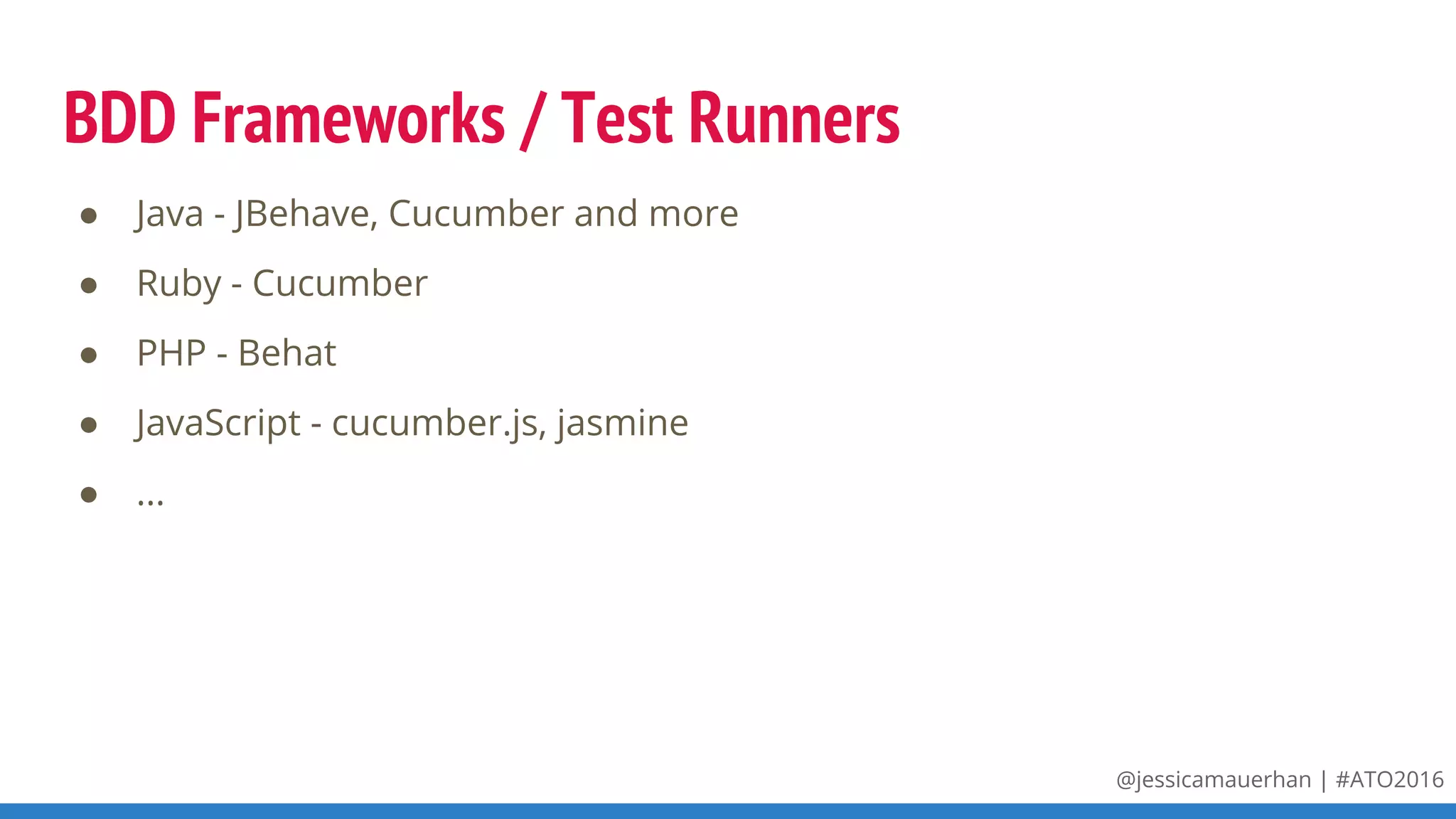 BDD Frameworks / Test Runners

- Java - JBehave, Cucumber and more
- Ruby - Cucumber
- PHP - Behat
- JavaScript - cucumber.js, jasmine
- ...

@jessicamauerhan | #ATO2016